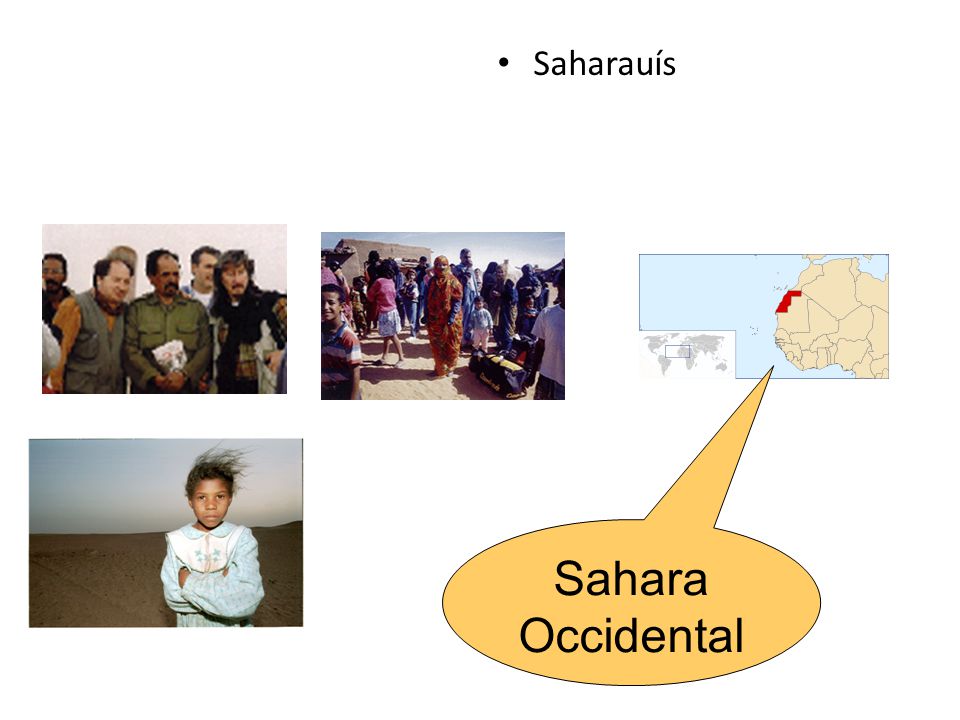 • Saharauís

Sahara
Occidental